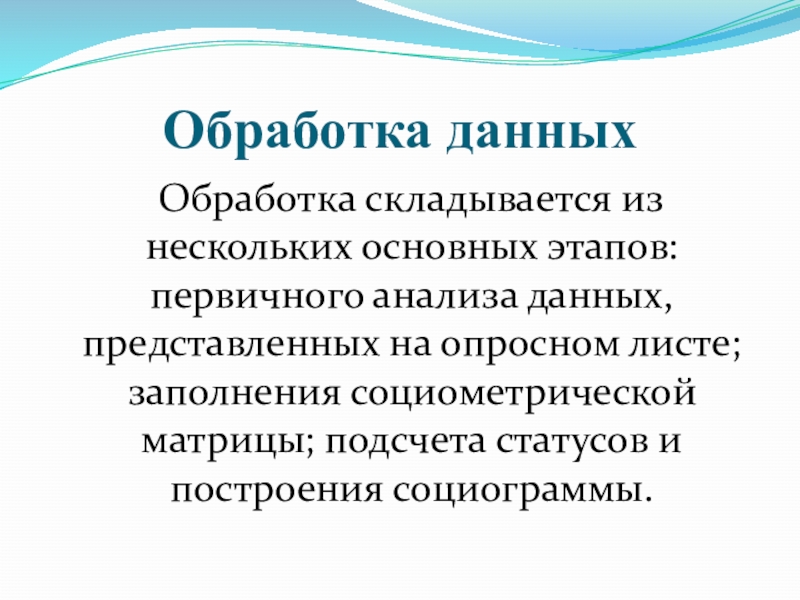 Обработка данных

Обработка складывается из нескольких основных этапов: первичного анализа данных, представленных на опросном листе; заполнения социометрической матрицы; подсчета статусов и построения социограммы.